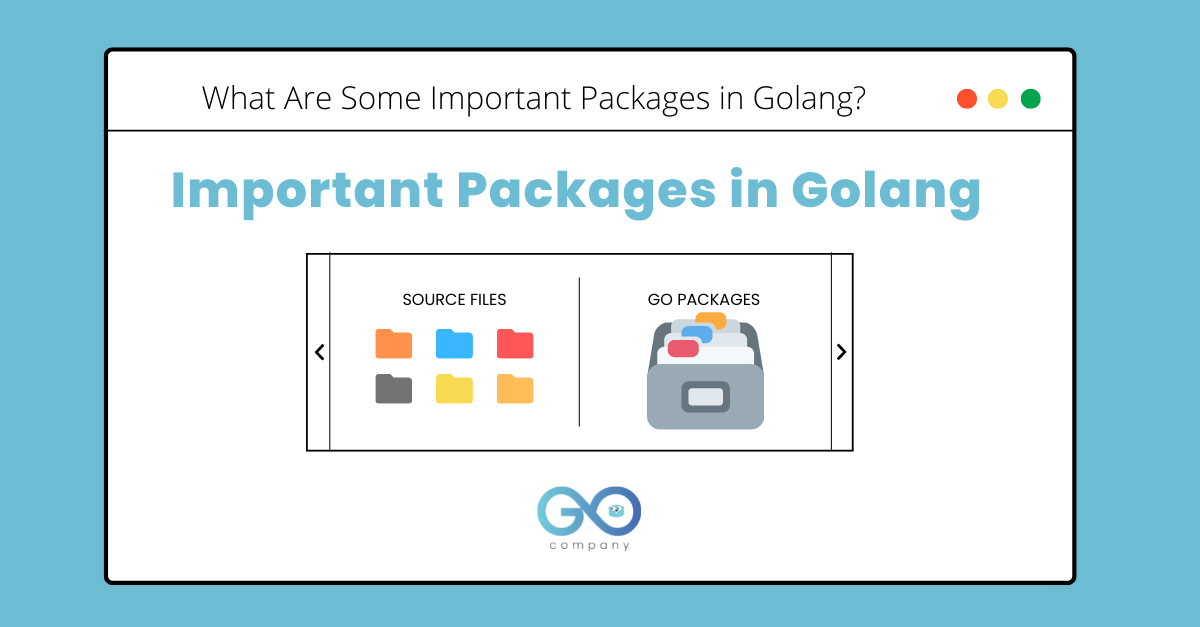 What Are Some Important Packages in Golang?

Important Packages in Golang

SOURCE FILES

GO PACKAGES

GO
company